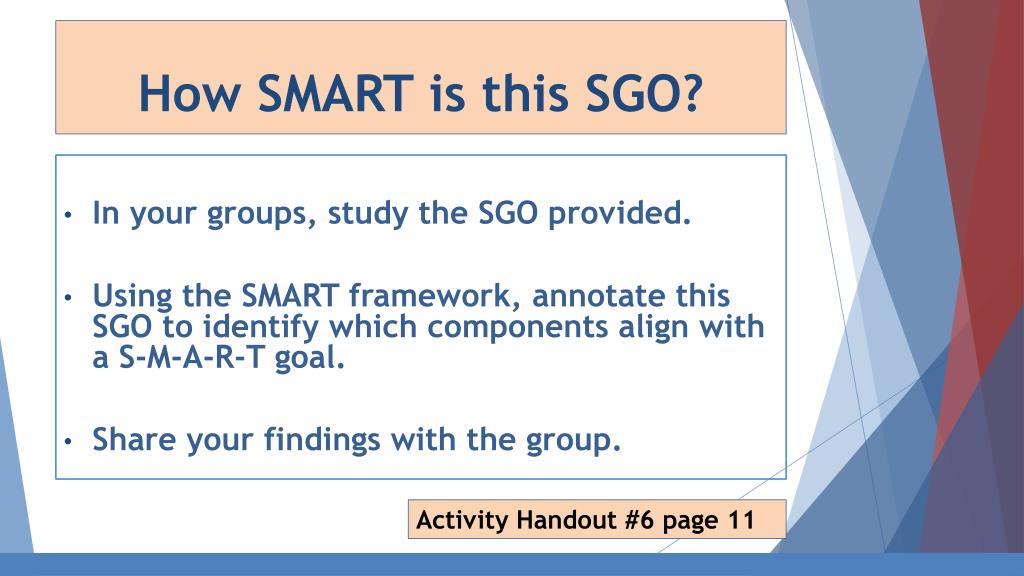 How SMART is this SGO?

• In your groups, study the SGO provided.

• Using the SMART framework, annotate this SGO to identify which components align with a S-M-A-R-T goal.

• Share your findings with the group.

Activity Handout #6 page 11